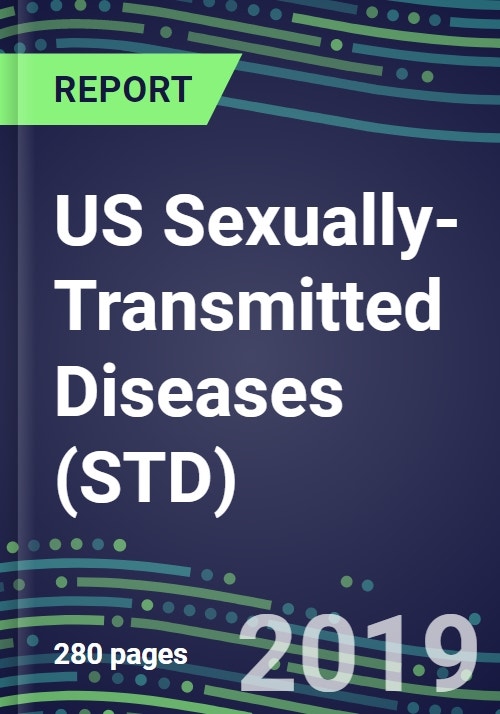 REPORT

US Sexually-Transmitted Diseases (STD)

280 pages

2019